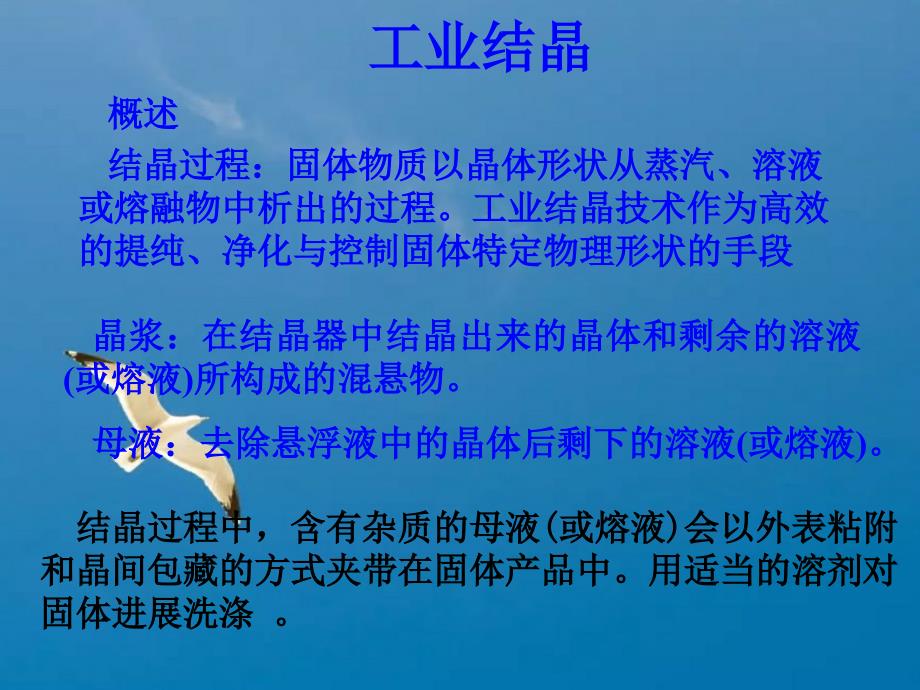 工业结晶

概述

结晶过程：固体物质以晶体形状从蒸汽、溶液或熔融物中析出的过程。工业结晶技术作为高效的提纯、净化与控制固体特定物理形状的手段

晶浆：在结晶器中结晶出来的晶体和剩余的溶液(或熔液)所构成的混悬物。

母液：去除悬浮液中的晶体后剩下的溶液(或熔液)。

结晶过程中，含有杂质的母液(或熔液)会以外表粘附和晶间包藏的方式夹带在固体产品中。用适当的溶剂对固体进展洗涤 。